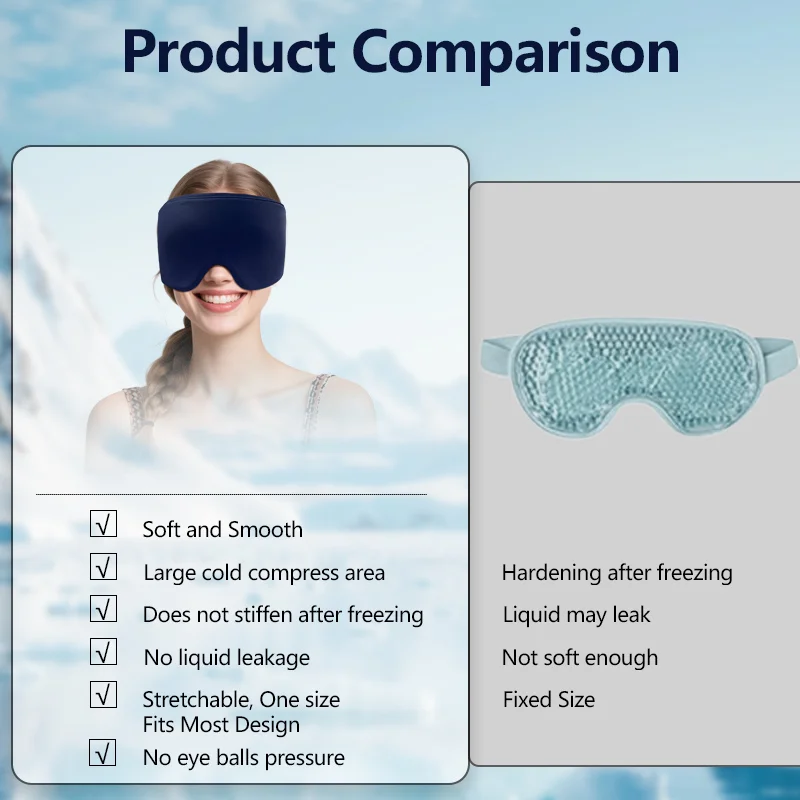 Product Comparison

√ Soft and Smooth
√ Large cold compress area
√ Does not stiffen after freezing
√ No liquid leakage
√ Stretchable, One size Fits Most Design
√ No eye balls pressure

Hardening after freezing
Liquid may leak
Not soft enough
Fixed Size